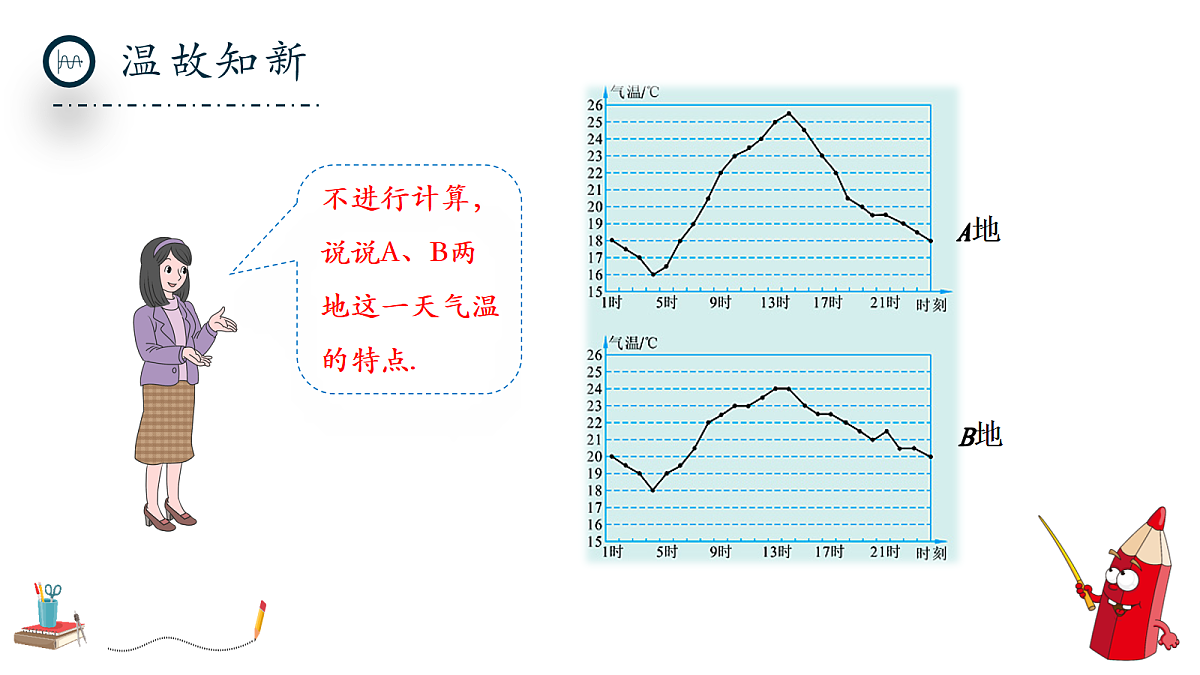 温故知新

不进行计算，说说A、B两地这一天气温的特点.

气温/℃
26
25
24
23
22
21
20
19
18
17
16
15
1时 5时 9时 13时 17时 21时 时刻

A地

气温/℃
26
25
24
23
22
21
20
19
18
17
16
15
1时 5时 9时 13时 17时 21时 时刻

B地